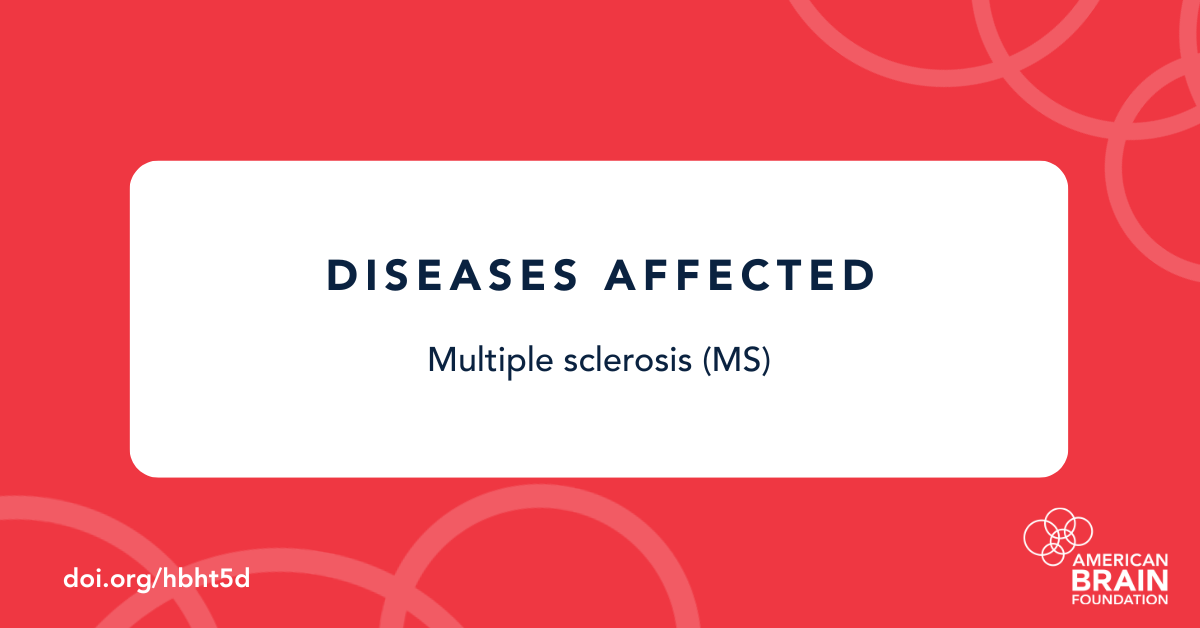 DISEASES AFFECTED

Multiple sclerosis (MS)

doi.org/hbht5d

AMERICAN BRAIN FOUNDATION